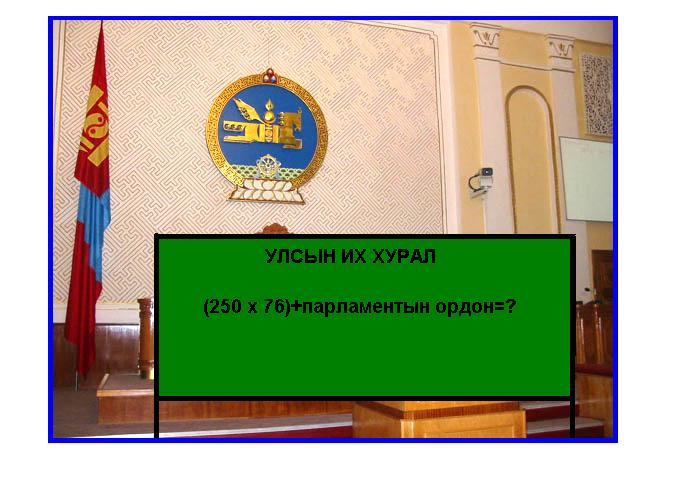 УЛСЫН ИХ ХУРАЛ

(250 x 76)+парламентын ордон=?